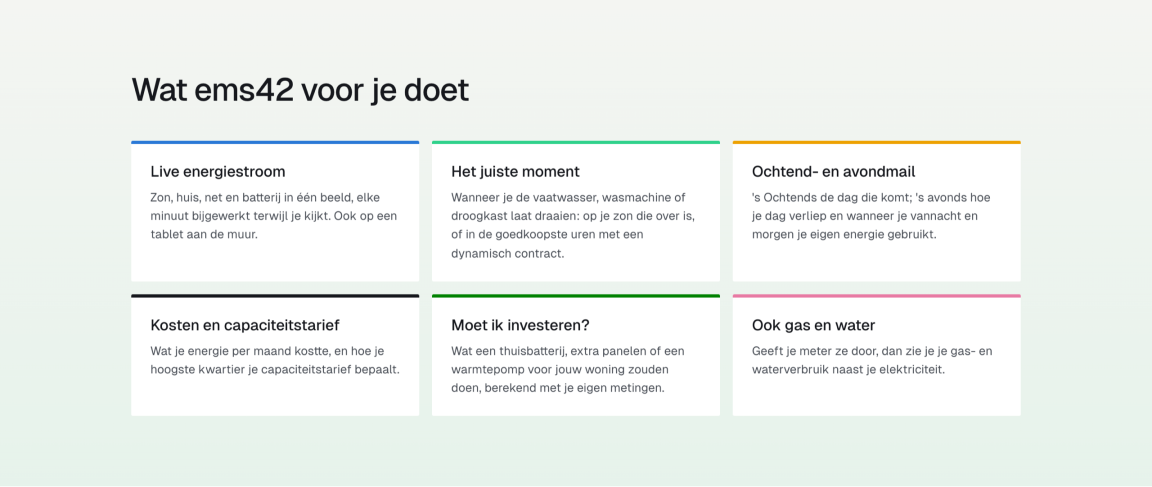 Wat ems42 voor je doet

Live energiestroom

Zon, huis, net en batterij in één beeld, elke minuut bijgewerkt terwijl je kijkt. Ook op een tablet aan de muur.

Het juiste moment

Wanneer je de vaatwasser, wasmachine of droogkast laat draaien: op je zon die over is, of in de goedkoopste uren met een dynamisch contract.

Ochtend- en avondmail

's Ochtends de dag die komt; 's avonds hoe je dag verliep en wanneer je vannacht en morgen je eigen energie gebruikt.

Kosten en capaciteitstarief

Wat je energie per maand kostte, en hoe je hoogste kwartier je capaciteitstarief bepaalt.

Moet ik investeren?

Wat een thuisbatterij, extra panelen of een warmtepomp voor jouw woning zouden doen, berekend met je eigen metingen.

Ook gas en water

Geeft je meter ze door, dan zie je je gas- en waterverbruik naast je elektriciteit.